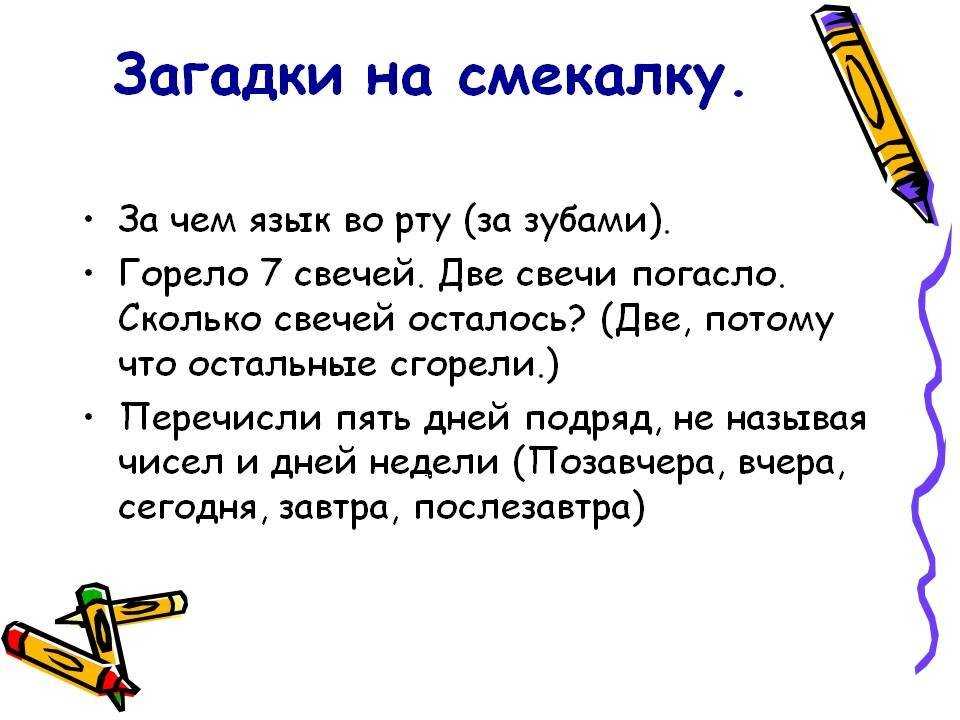 Загадки на смекалку.

• За чем язык во рту (за зубами).
• Горело 7 свечей. Две свечи погасло. Сколько свечей осталось? (Две, потому что остальные сгорели.)
• Перечисли пять дней подряд, не называя чисел и дней недели (Позавчера, вчера, сегодня, завтра, послезавтра)